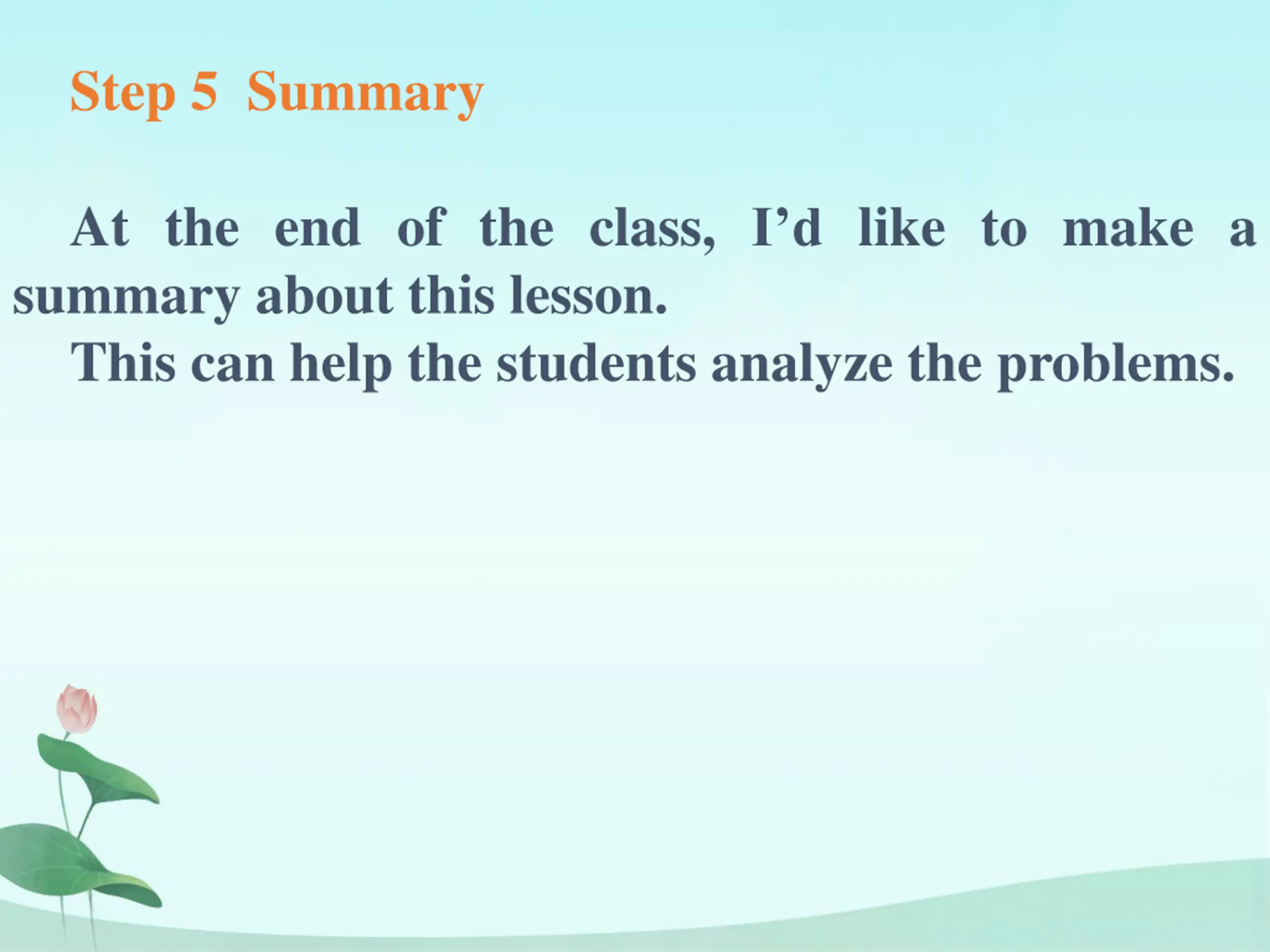 Step 5  Summary

At the end of the class, I’d like to make a summary about this lesson.

This can help the students analyze the problems.